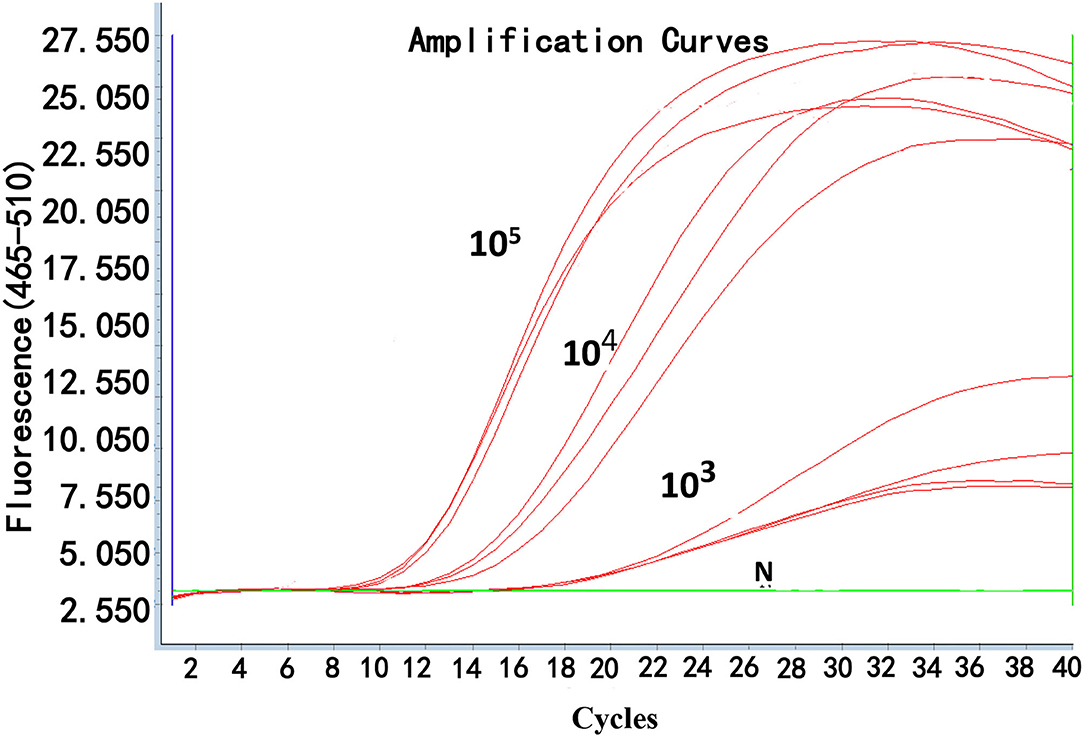 Amplification Curves

Fluorescence (465-510)

27.550
25.050
22.550
20.050
17.550
15.050
12.550
10.050
7.550
5.050
2.550

$10^5$

$10^4$

$10^3$

N

2 4 6 8 10 12 14 16 18 20 22 24 26 28 30 32 34 36 38 40

Cycles